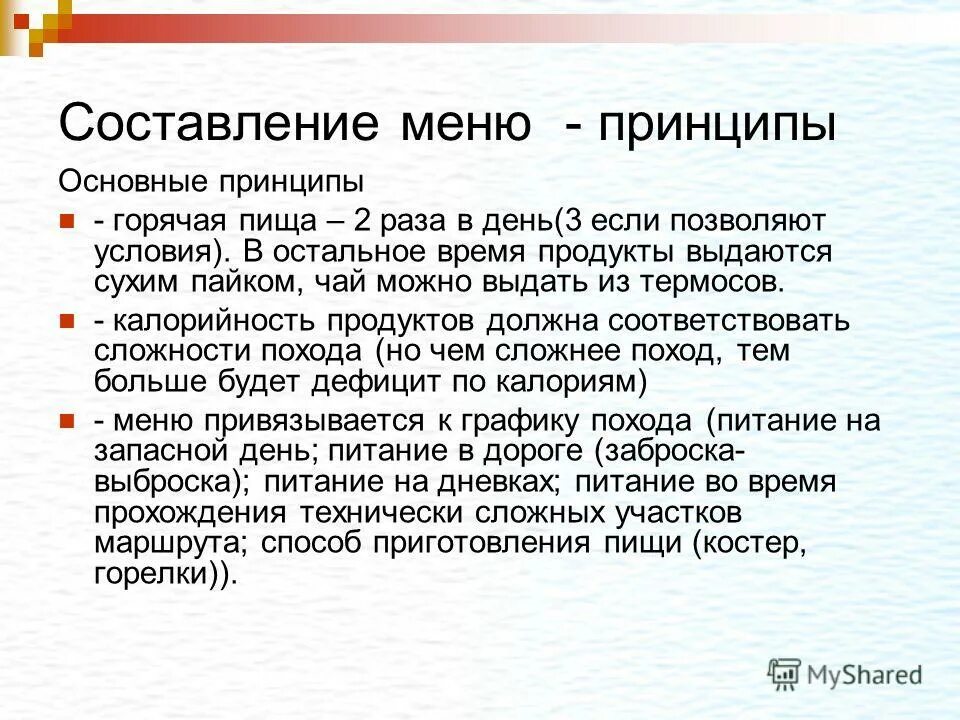 Составление меню - принципы

Основные принципы

- горячая пища – 2 раза в день(3 если позволяют условия). В остальное время продукты выдаются сухим пайком, чай можно выдать из термосов.

- калорийность продуктов должна соответствовать сложности похода (но чем сложнее поход, тем больше будет дефицит по калориям)

- меню привязывается к графику похода (питание на запасной день; питание в дороге (заброска-выброска); питание на дневках; питание во время прохождения технически сложных участков маршрута; способ приготовления пищи (костер, горелки)).

MyShared